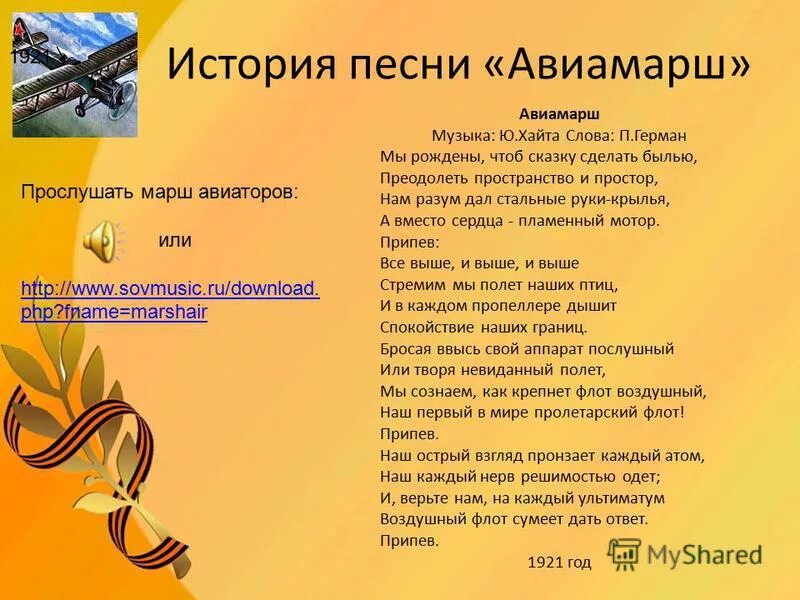 1921

История песни «Авиамарш»

Прослушать марш авиаторов:

или

http://www.sovmusic.ru/download.php?fname=marshair

Авиамарш
Музыка: Ю.Хайта Слова: П.Герман
Мы рождены, чтоб сказку сделать былью,
Преодолеть пространство и простор,
Нам разум дал стальные руки-крылья,
А вместо сердца - пламенный мотор.
Припев:
Все выше, и выше, и выше
Стремим мы полет наших птиц,
И в каждом пропеллере дышит
Спокойствие наших границ.
Бросая ввысь свой аппарат послушный
Или творя невиданный полет,
Мы сознаем, как крепнет флот воздушный,
Наш первый в мире пролетарский флот!
Припев.
Наш острый взгляд пронзает каждый атом,
Наш каждый нерв решимостью одет;
И, верьте нам, на каждый ультиматум
Воздушный флот сумеет дать ответ.
Припев.
1921 год

MyShared